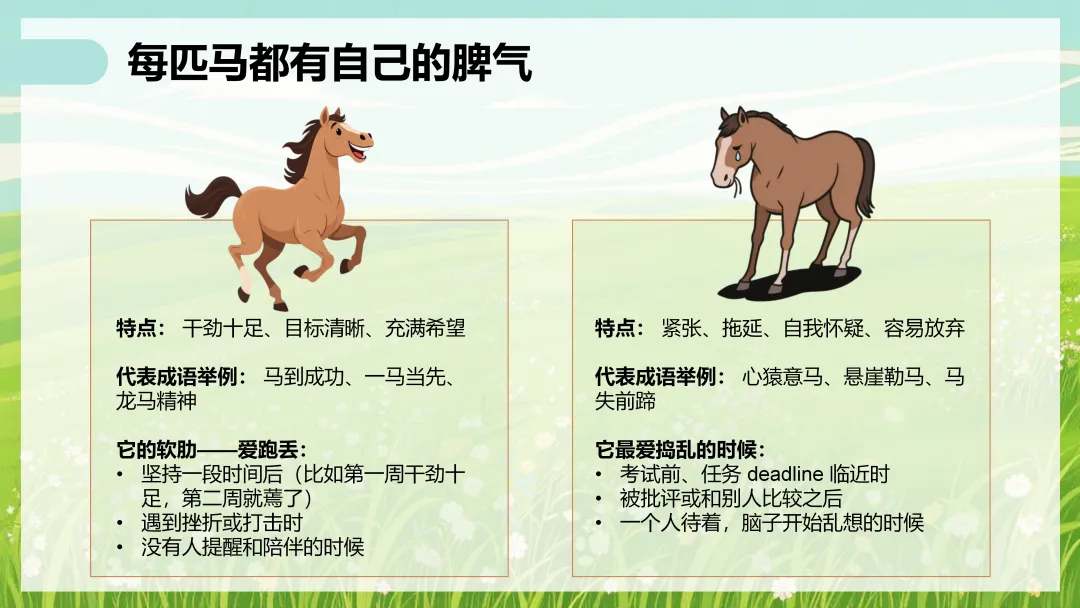 每匹马都有自己的脾气

特点： 干劲十足、目标清晰、充满希望

代表成语举例： 马到成功、一马当先、龙马精神

它的软肋——爱跑丢：
• 坚持一段时间后（比如第一周干劲十足，第二周就蔫了）
• 遇到挫折或打击时
• 没有人提醒和陪伴的时候

特点： 紧张、拖延、自我怀疑、容易放弃

代表成语举例： 心猿意马、悬崖勒马、马失前蹄

它最爱捣乱的时候：
• 考试前、任务 deadline 临近时
• 被批评或和别人比较之后
• 一个人待着，脑子开始乱想的时候